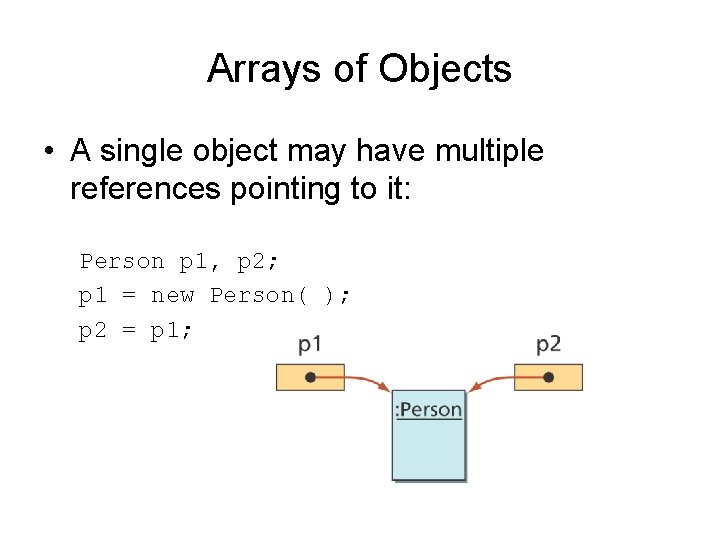 Arrays of Objects

• A single object may have multiple references pointing to it:

Person p1, p2;
p1 = new Person( );
p2 = p1;

p1

p2

:Person